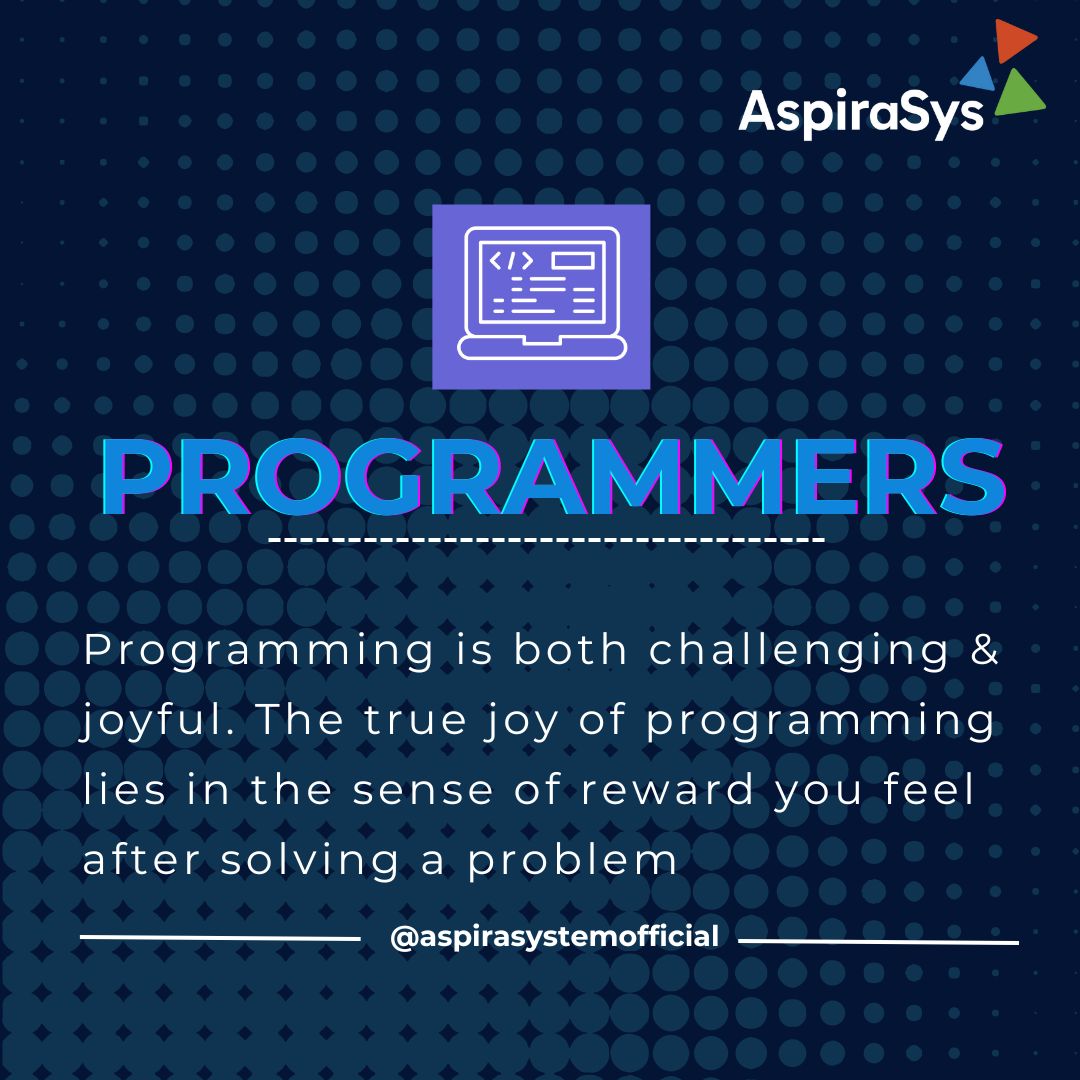 AspiraSys

</>

PROGRAMMERS

Programming is both challenging & joyful. The true joy of programming lies in the sense of reward you feel after solving a problem

@aspirasystemofficial